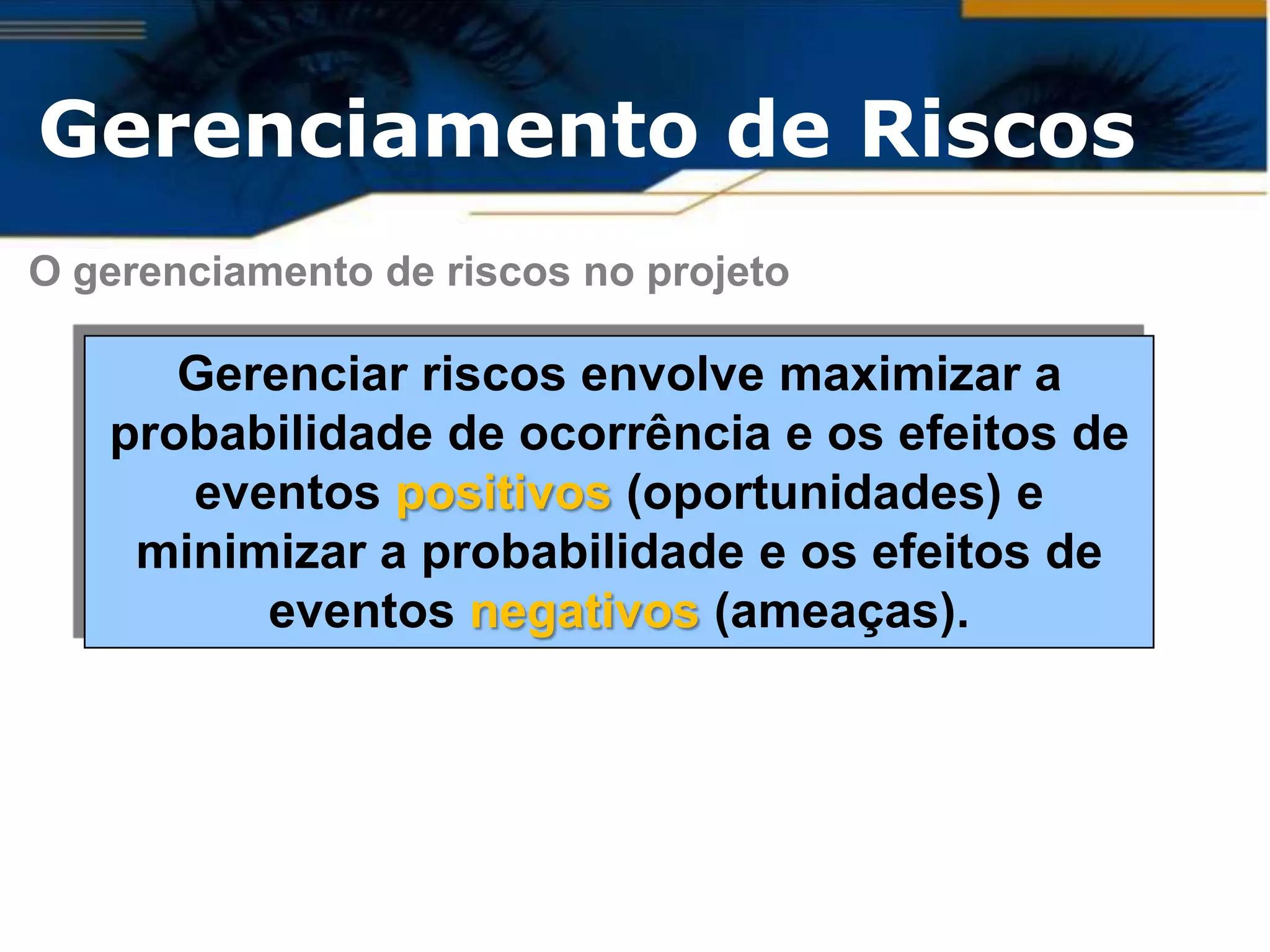 Gerenciamento de Riscos

O gerenciamento de riscos no projeto

Gerenciar riscos envolve maximizar a probabilidade de ocorrência e os efeitos de eventos positivos (oportunidades) e minimizar a probabilidade e os efeitos de eventos negativos (ameaças).